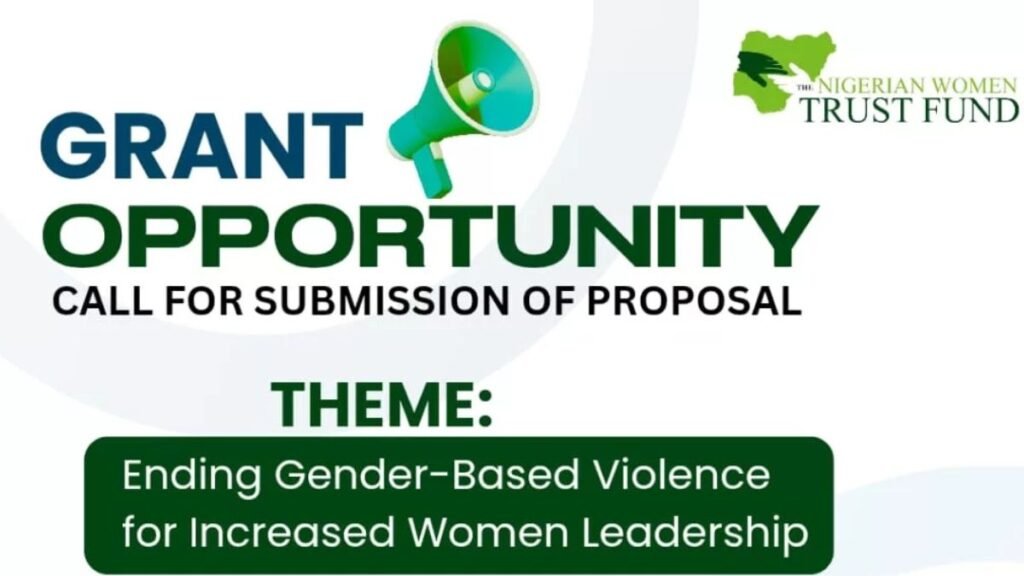 THE NIGERIAN WOMEN TRUST FUND

GRANT OPPORTUNITY

CALL FOR SUBMISSION OF PROPOSAL

THEME:

Ending Gender-Based Violence for Increased Women Leadership